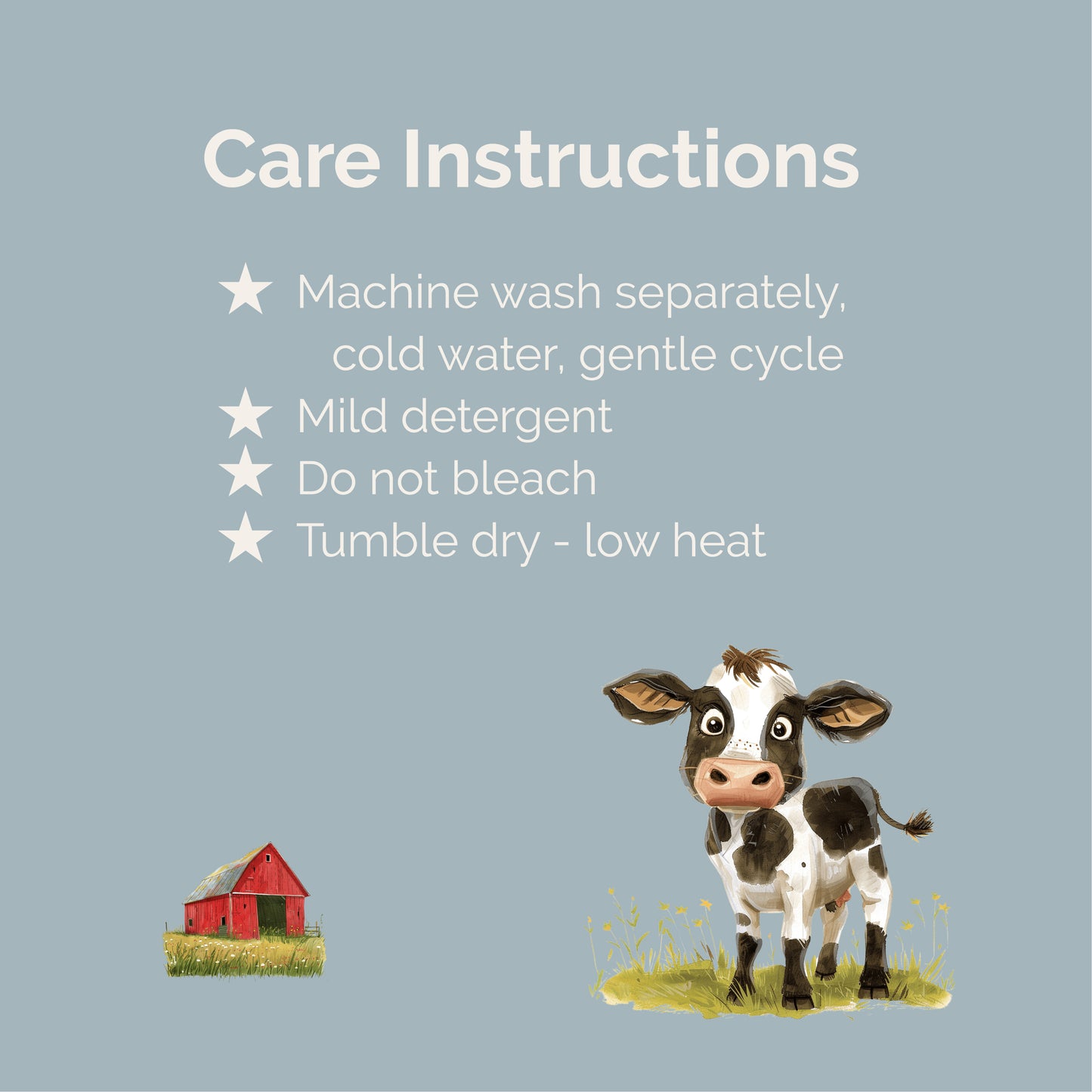 Care Instructions

★ Machine wash separately, cold water, gentle cycle
★ Mild detergent
★ Do not bleach
★ Tumble dry - low heat